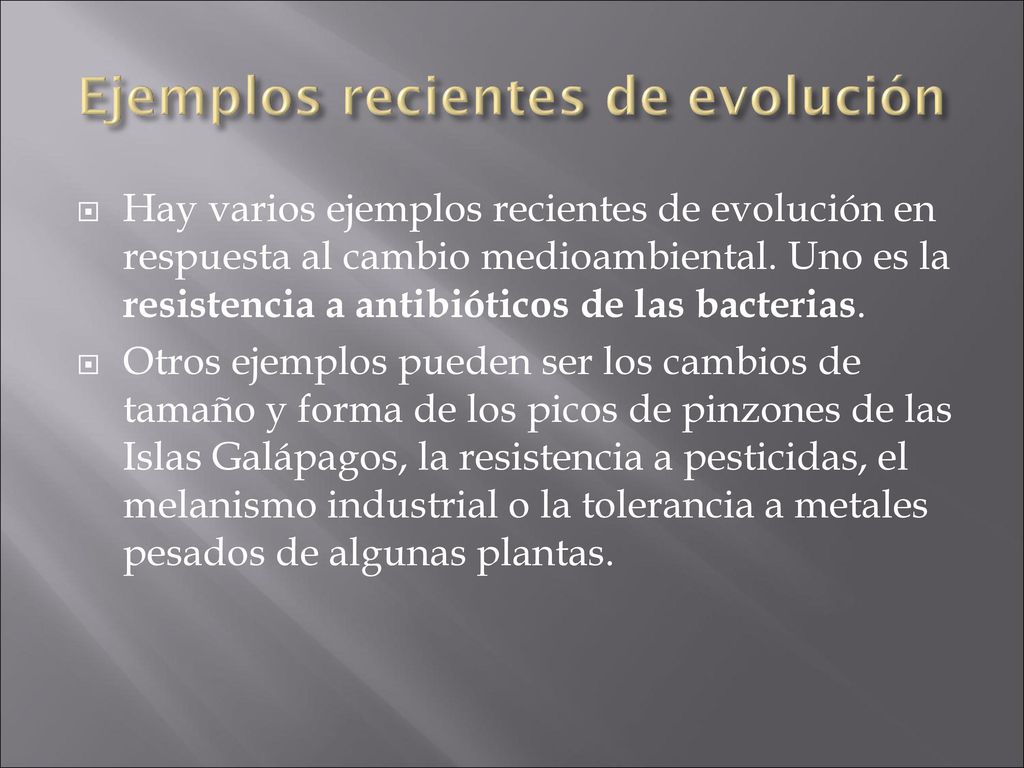 Ejemplos recientes de evolución

Hay varios ejemplos recientes de evolución en respuesta al cambio medioambiental. Uno es la resistencia a antibióticos de las bacterias.

Otros ejemplos pueden ser los cambios de tamaño y forma de los picos de pinzones de las Islas Galápagos, la resistencia a pesticidas, el melanismo industrial o la tolerancia a metales pesados de algunas plantas.